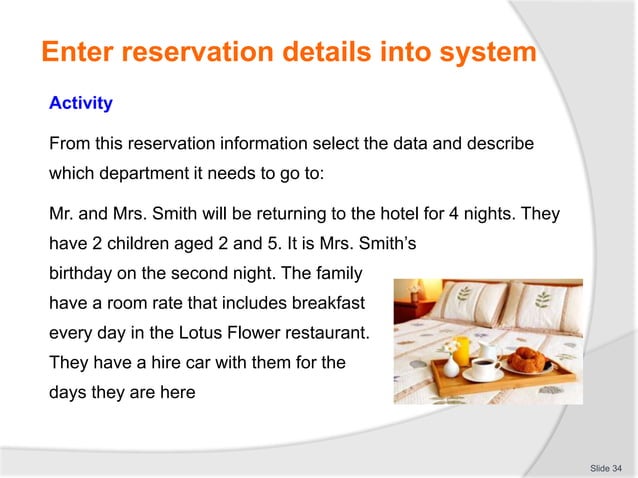 Enter reservation details into system

Activity

From this reservation information select the data and describe which department it needs to go to:

Mr. and Mrs. Smith will be returning to the hotel for 4 nights. They have 2 children aged 2 and 5. It is Mrs. Smith's birthday on the second night. The family have a room rate that includes breakfast every day in the Lotus Flower restaurant. They have a hire car with them for the days they are here

Slide 34